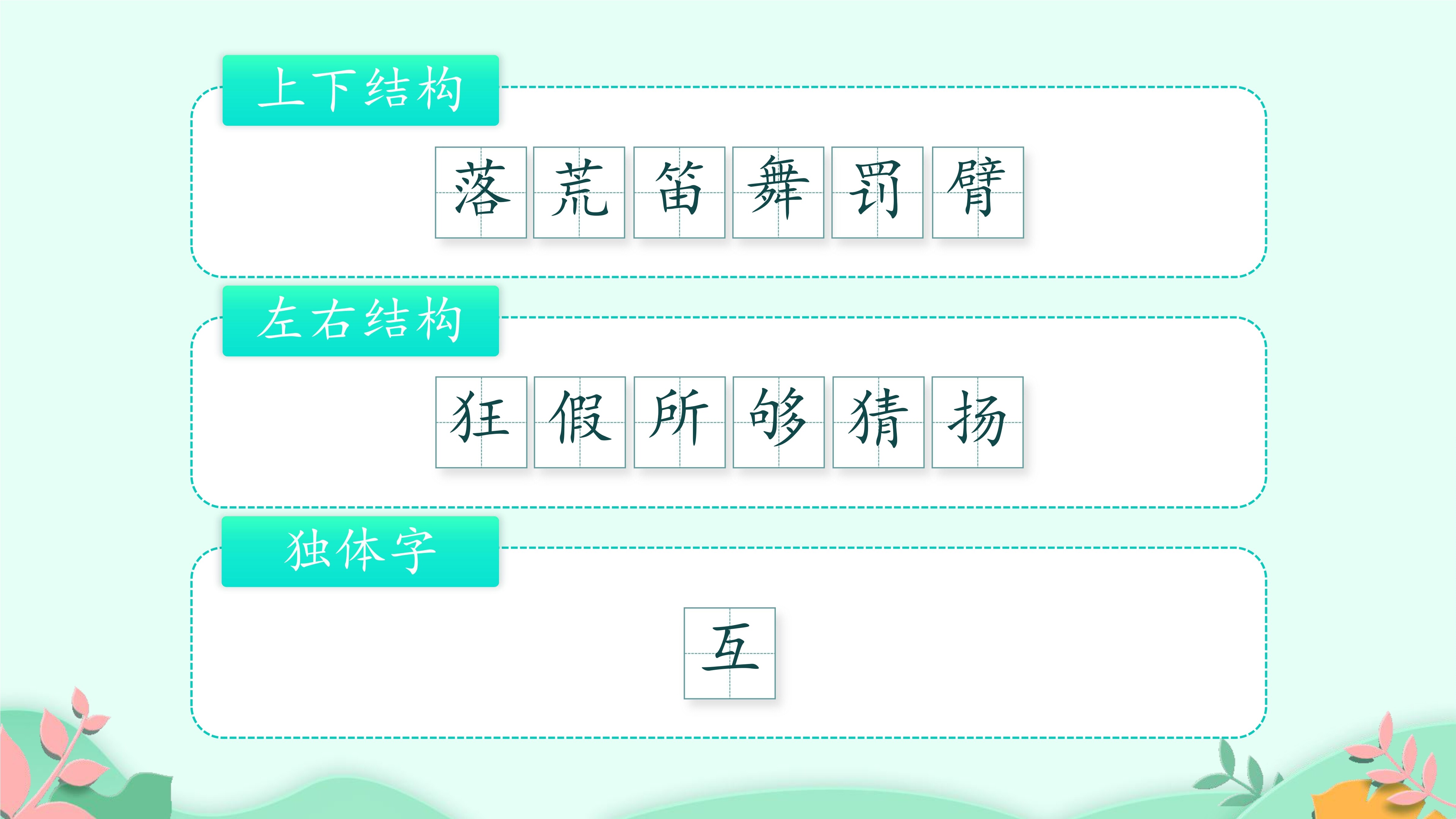 上下结构

落 荒 笛 舞 罚 臂

左右结构

狂 假 所 够 猜 扬

独体字

互